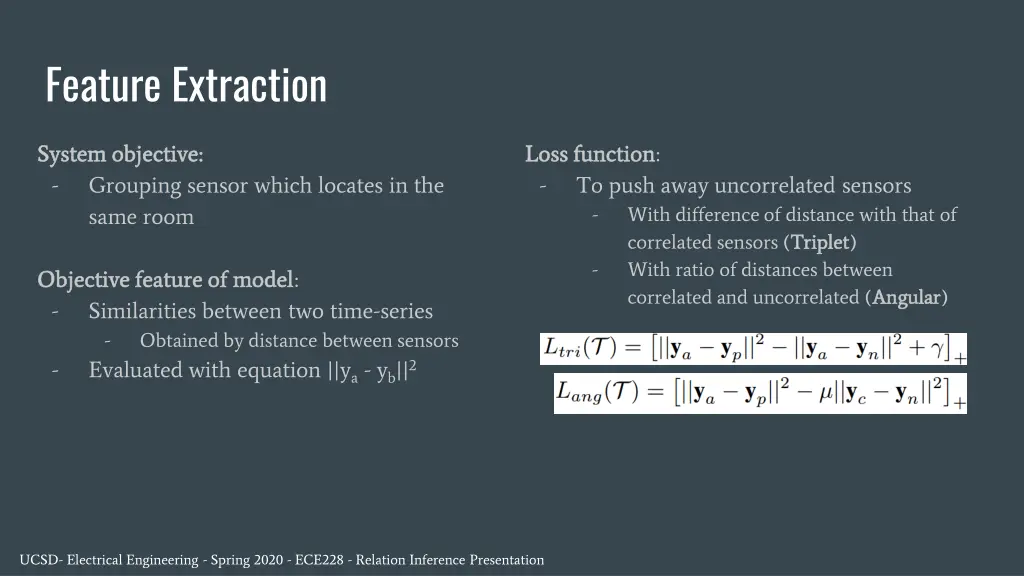 Feature Extraction

System objective:
- Grouping sensor which locates in the same room

Objective feature of model:
- Similarities between two time-series
  - Obtained by distance between sensors
- Evaluated with equation $||y_a - y_b||^2$

Loss function:
- To push away uncorrelated sensors
  - With difference of distance with that of correlated sensors (Triplet)
  - With ratio of distances between correlated and uncorrelated (Angular)

$L_{tri}(\mathcal{T}) = \left[||\mathbf{y}_a - \mathbf{y}_p||^2 - ||\mathbf{y}_a - \mathbf{y}_n||^2 + \gamma\right]_+$

$L_{ang}(\mathcal{T}) = \left[||\mathbf{y}_a - \mathbf{y}_p||^2 - \mu||\mathbf{y}_c - \mathbf{y}_n||^2\right]_+$

UCSD- Electrical Engineering - Spring 2020 - ECE228 - Relation Inference Presentation